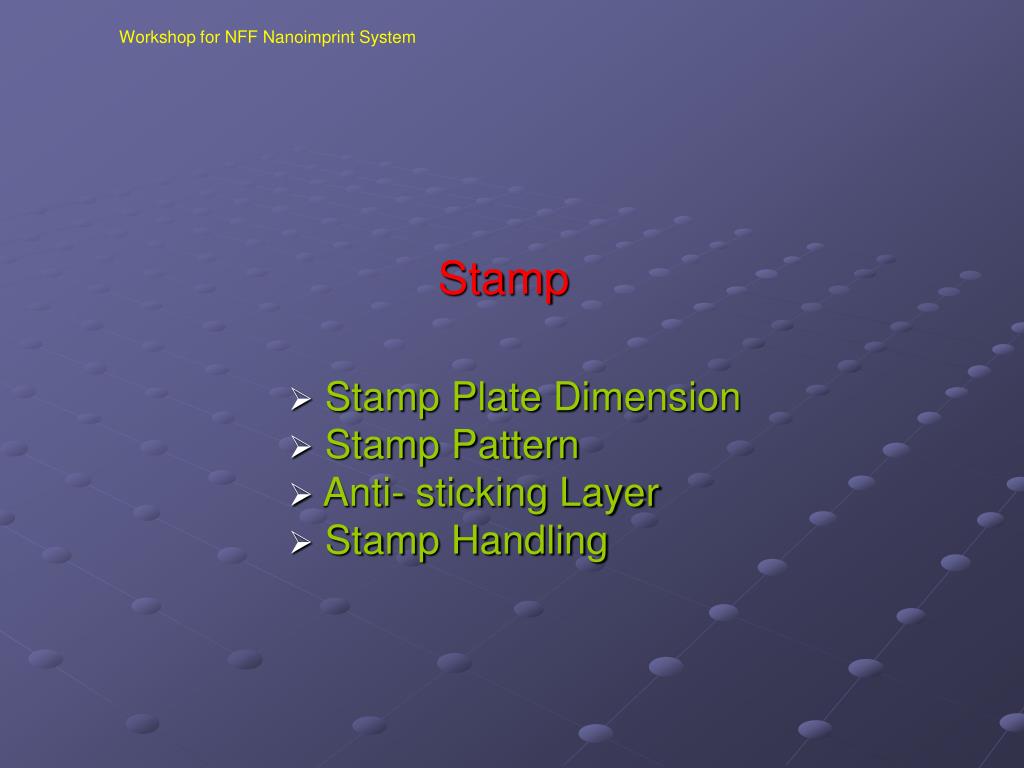 Workshop for NFF Nanoimprint System

Stamp

➢ Stamp Plate Dimension
➢ Stamp Pattern
➢ Anti- sticking Layer
➢ Stamp Handling